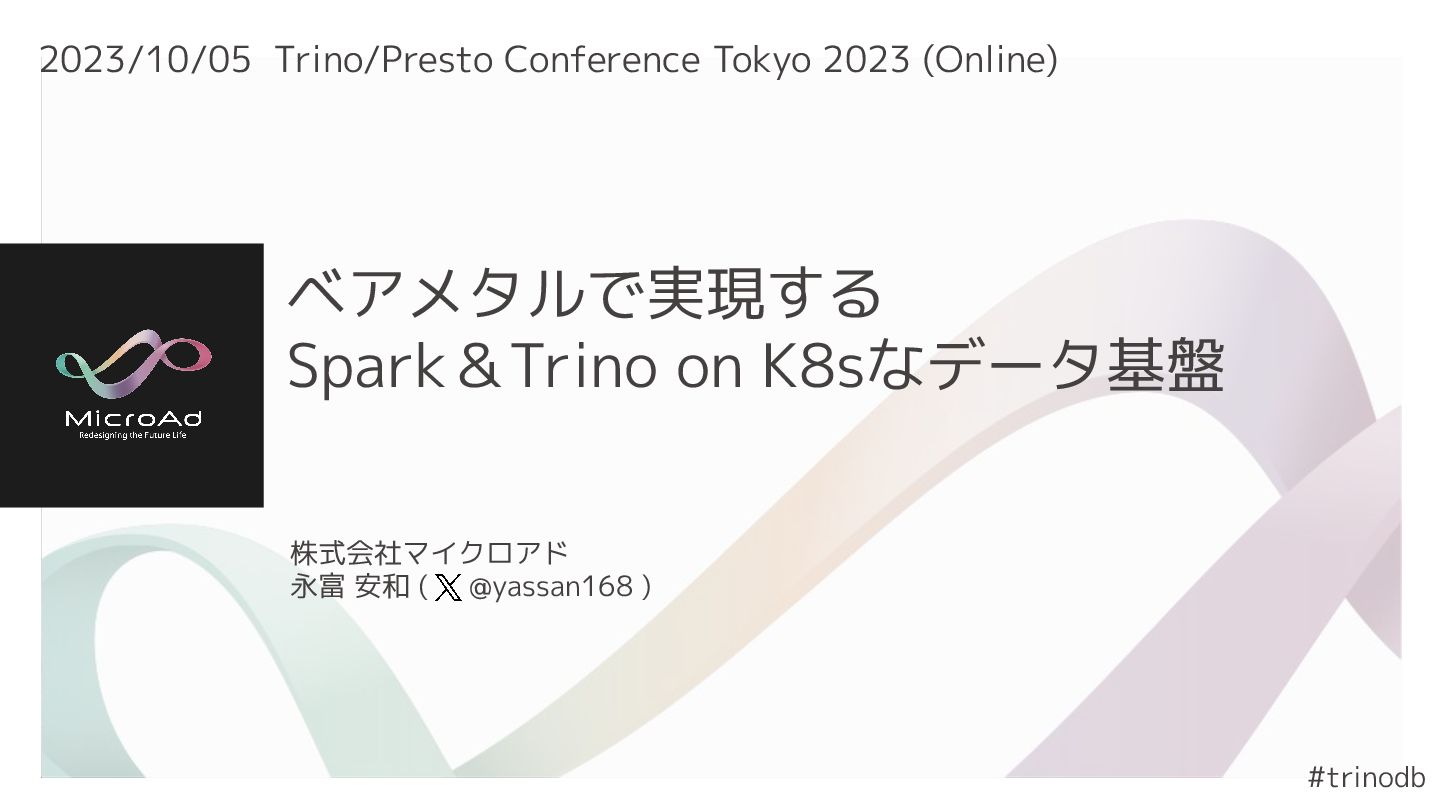 2023/10/05 Trino/Presto Conference Tokyo 2023 (Online)

MicroAd
Redesigning the Future Life

ベアメタルで実現する
Spark＆Trino on K8sなデータ基盤

株式会社マイクロアド
永富 安和 ( @yassan168 )

#trinodb